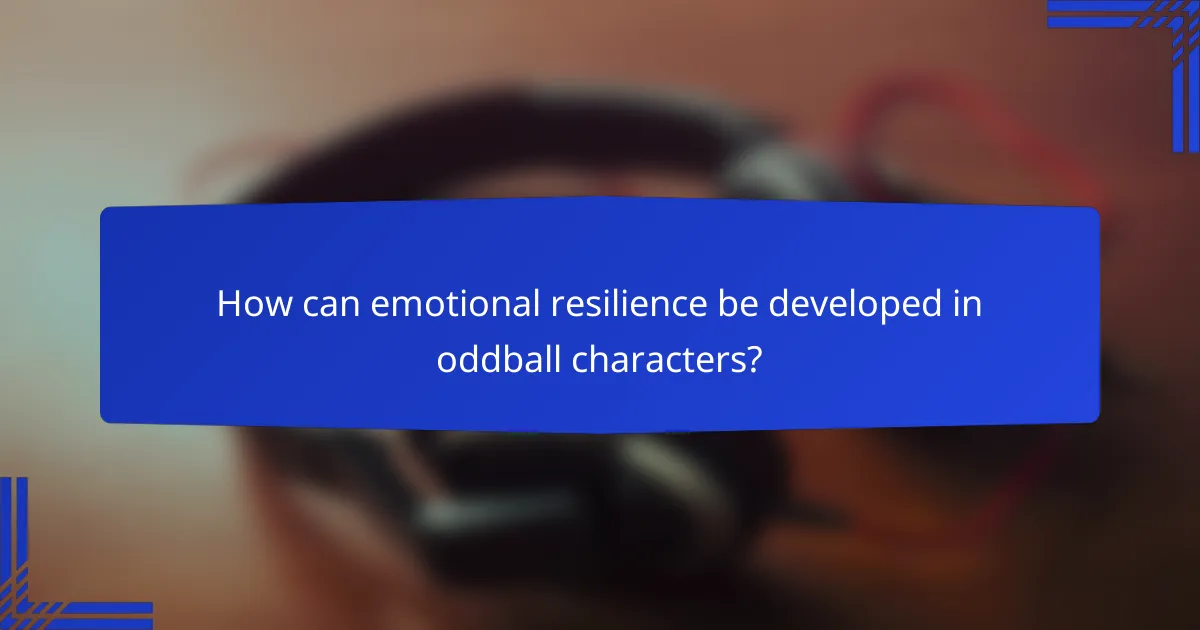 How can emotional resilience be developed in oddball characters?